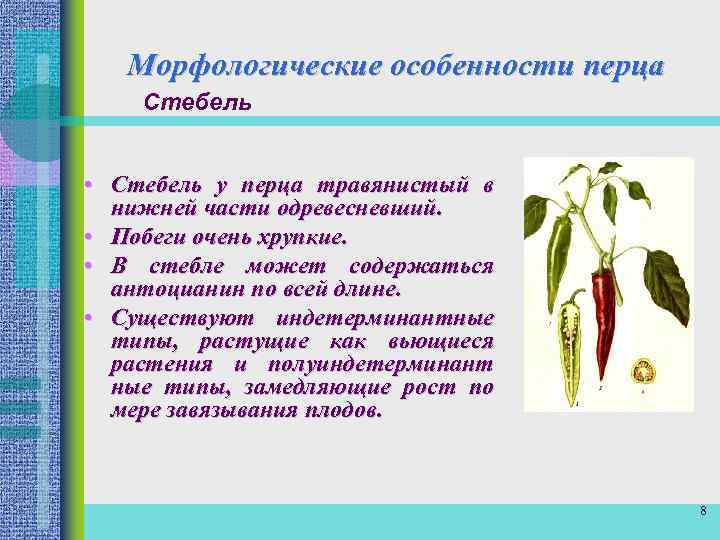 Морфологические особенности перца

Стебель

• Стебель у перца травянистый в нижней части одревесневший.
• Побеги очень хрупкие.
• В стебле может содержаться антоцианин по всей длине.
• Существуют индетерминантные типы, растущие как вьющиеся растения и полуиндетерминант ные типы, замедляющие рост по мере завязывания плодов.

8